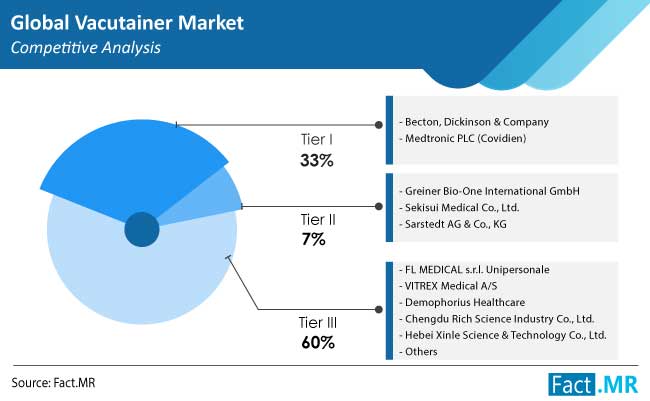 Global Vacutainer Market
Competitive Analysis

Tier I
33%

- Becton, Dickinson & Company
- Medtronic PLC (Covidien)

Tier II
7%

- Greiner Bio-One International GmbH
- Sekisui Medical Co., Ltd.
- Sarstedt AG & Co., KG

Tier III
60%

- FL MEDICAL s.r.l. Unipersonale
- VITREX Medical A/S
- Demophorius Healthcare
- Chengdu Rich Science Industry Co., Ltd.
- Hebei Xinle Science & Technology Co., Ltd.
- Others

Source: Fact.MR

Fact.MR